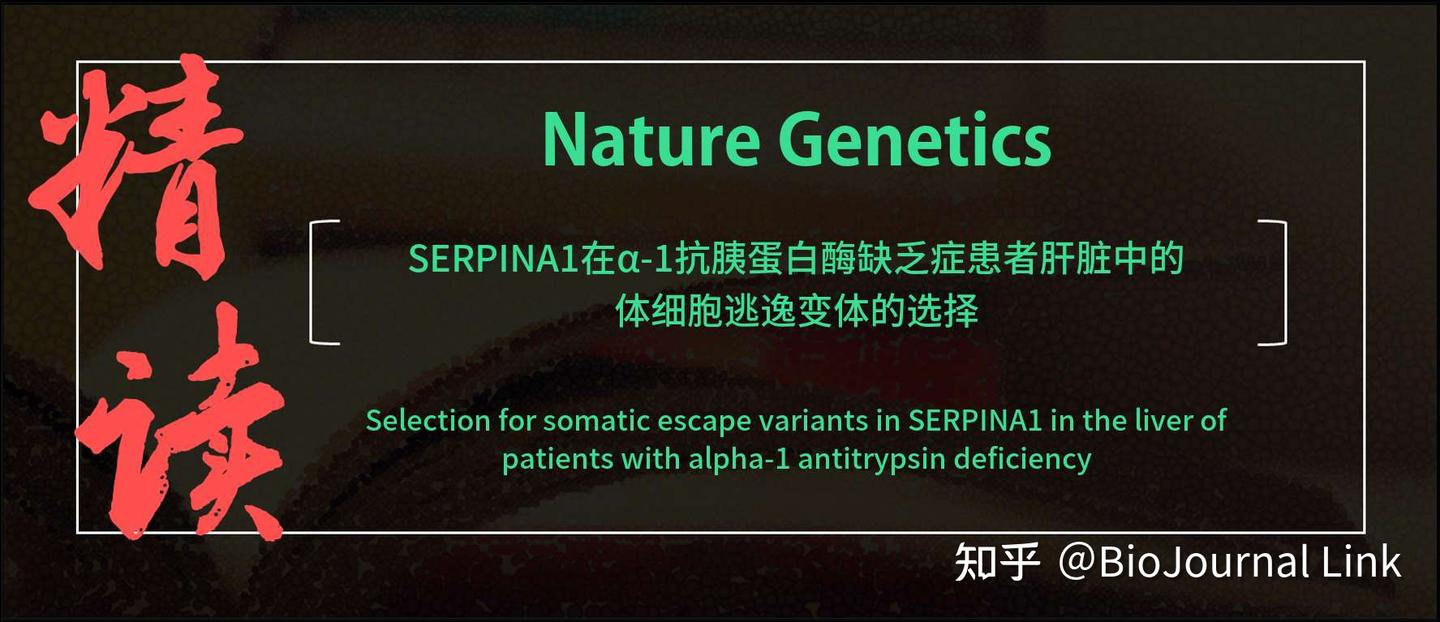 精读

Nature Genetics

SERPINA1在α-1抗胰蛋白酶缺乏症患者肝脏中的体细胞逃逸变体的选择

Selection for somatic escape variants in SERPINA1 in the liver of patients with alpha-1 antitrypsin deficiency

知乎 @BioJournal Link